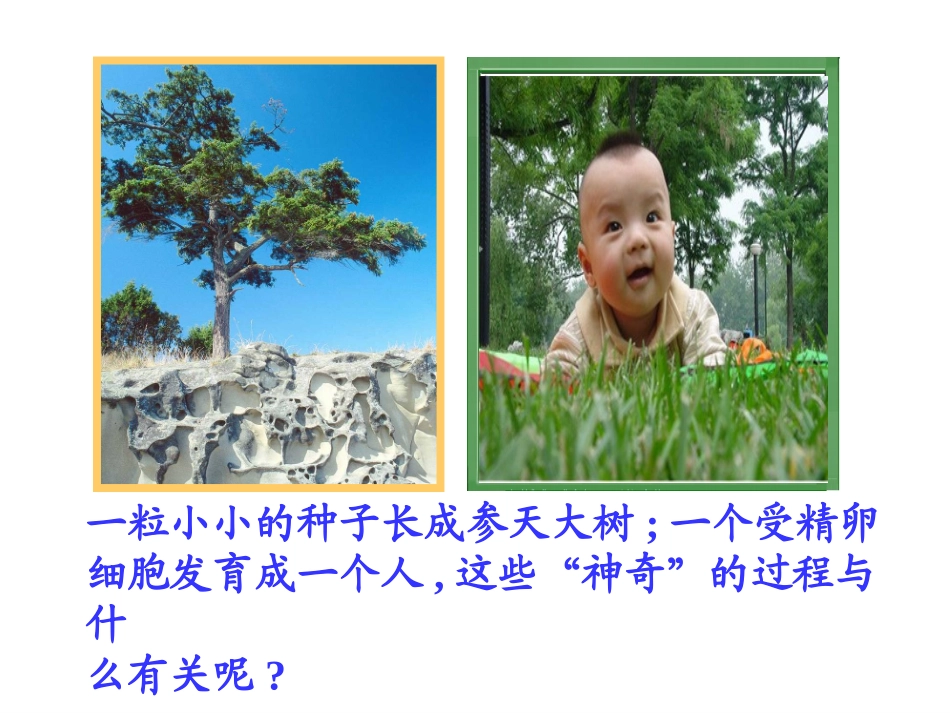 一粒小小的种子长成参天大树；一个受精卵细胞发育成一个人，这些“神奇”的过程与什么有关呢？